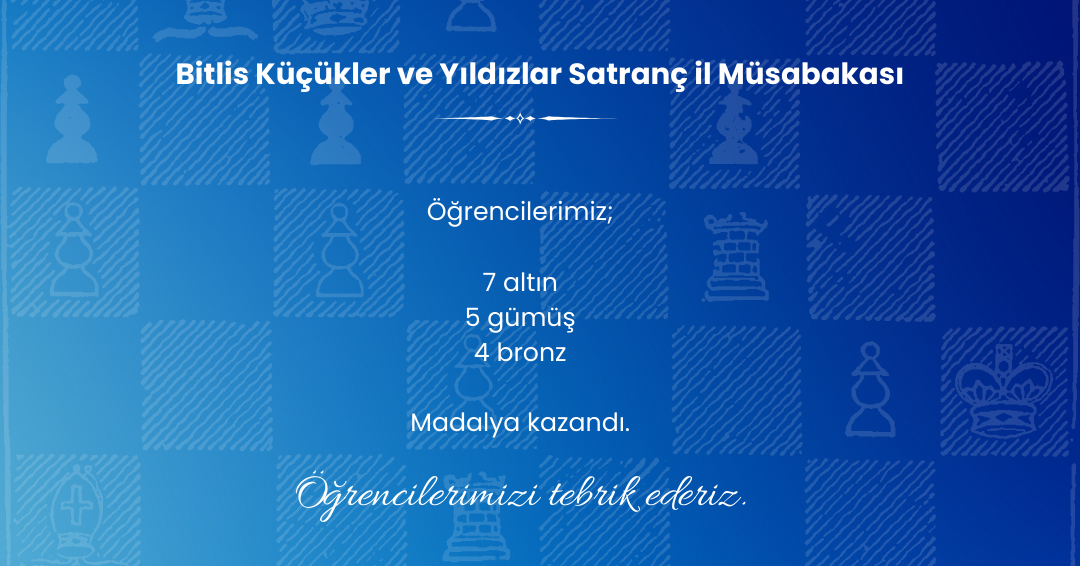 Bitlis Küçükler ve Yıldızlar Satranç il Müsabakası

Öğrencilerimiz;

7 altın
5 gümüş
4 bronz

Madalya kazandı.

Öğrencilerimizi tebrik ederiz.